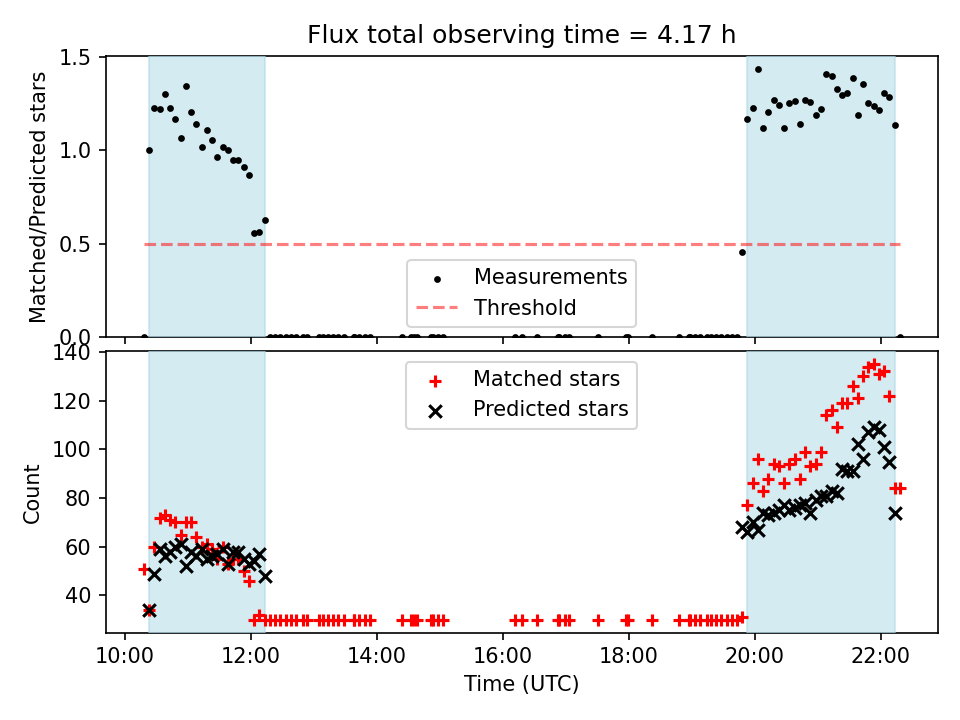 Flux total observing time = 4.17 h

Matched/Predicted stars

1.5
1.0
0.5
0.0

Measurements
Threshold

Count

140
120
100
80
60
40

Matched stars
Predicted stars

10:00
12:00
14:00
16:00
18:00
20:00
22:00

Time (UTC)